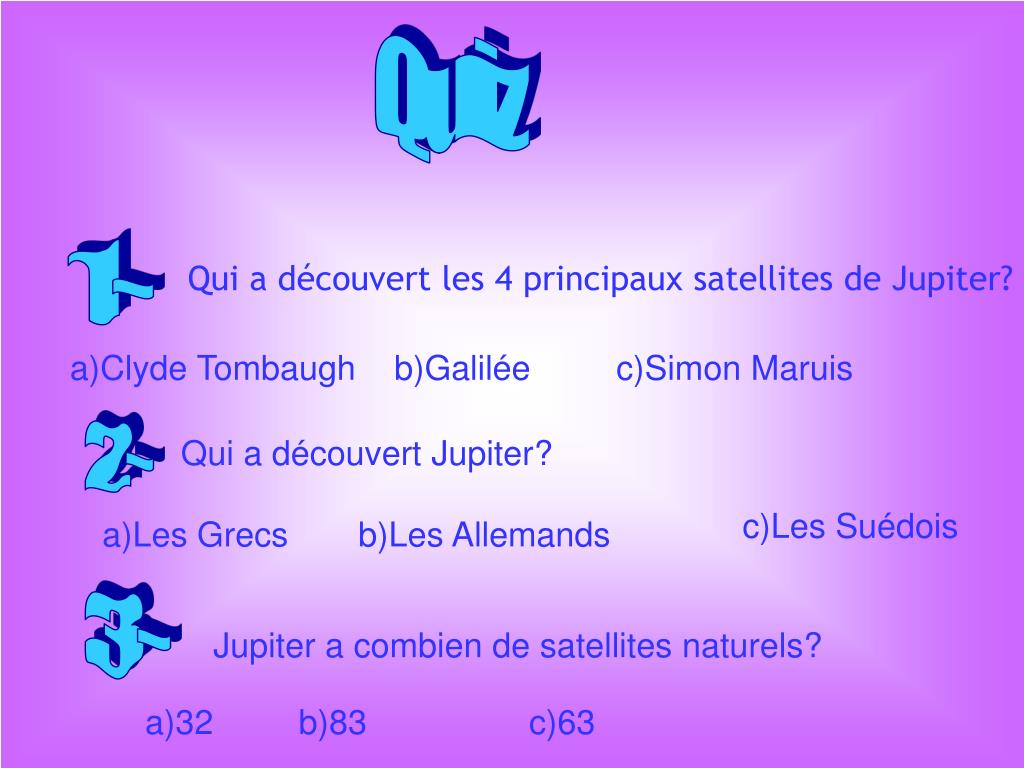 Quiz

1- Qui a découvert les 4 principaux satellites de Jupiter?

a)Clyde Tombaugh b)Galilée c)Simon Maruis

2- Qui a découvert Jupiter?

a)Les Grecs b)Les Allemands c)Les Suédois

3- Jupiter a combien de satellites naturels?

a)32 b)83 c)63